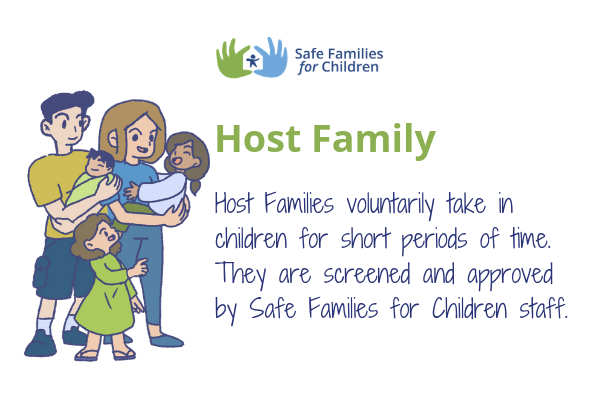 Safe Families for Children

Host Family

Host Families voluntarily take in children for short periods of time. They are screened and approved by Safe Families for Children staff.